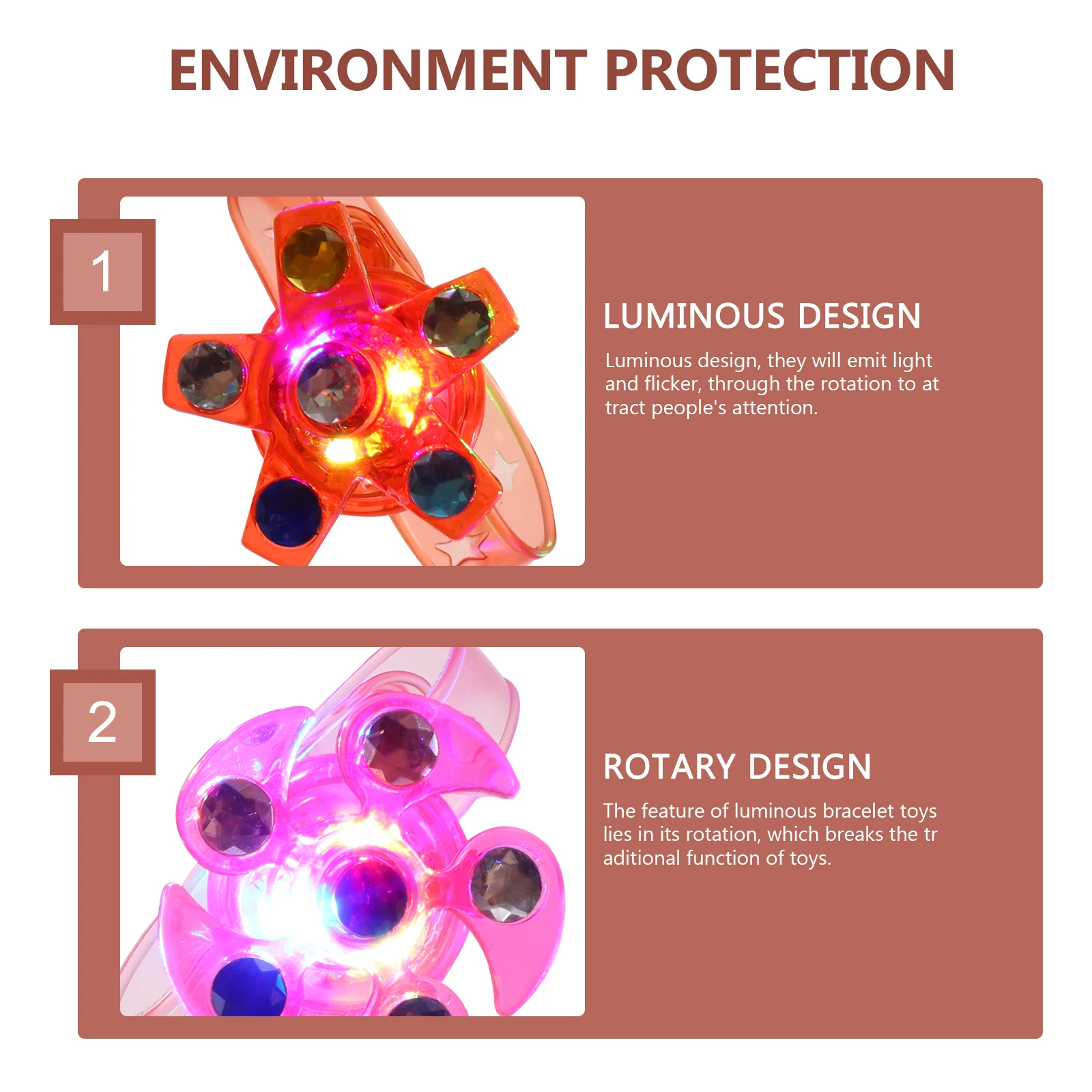 ENVIRONMENT PROTECTION

1

LUMINOUS DESIGN

Luminous design, they will emit light and flicker, through the rotation to at tract people's attention.

2

ROTARY DESIGN

The feature of luminous bracelet toys lies in its rotation, which breaks the tr aditional function of toys.